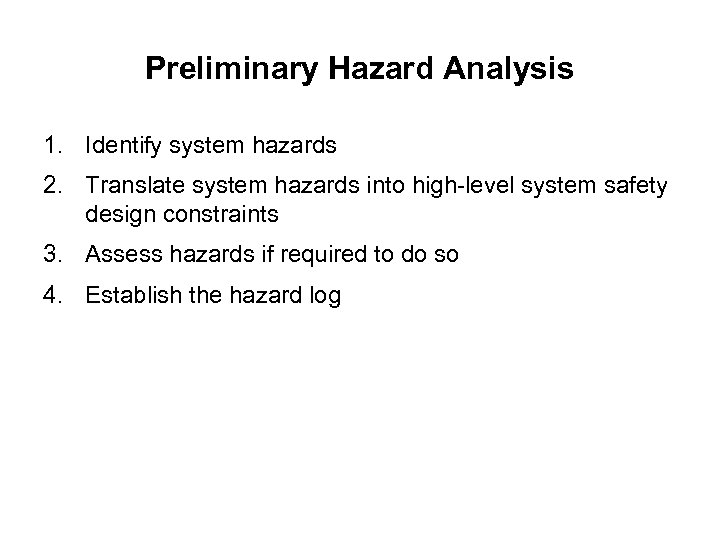 Preliminary Hazard Analysis

1. Identify system hazards
2. Translate system hazards into high-level system safety design constraints
3. Assess hazards if required to do so
4. Establish the hazard log